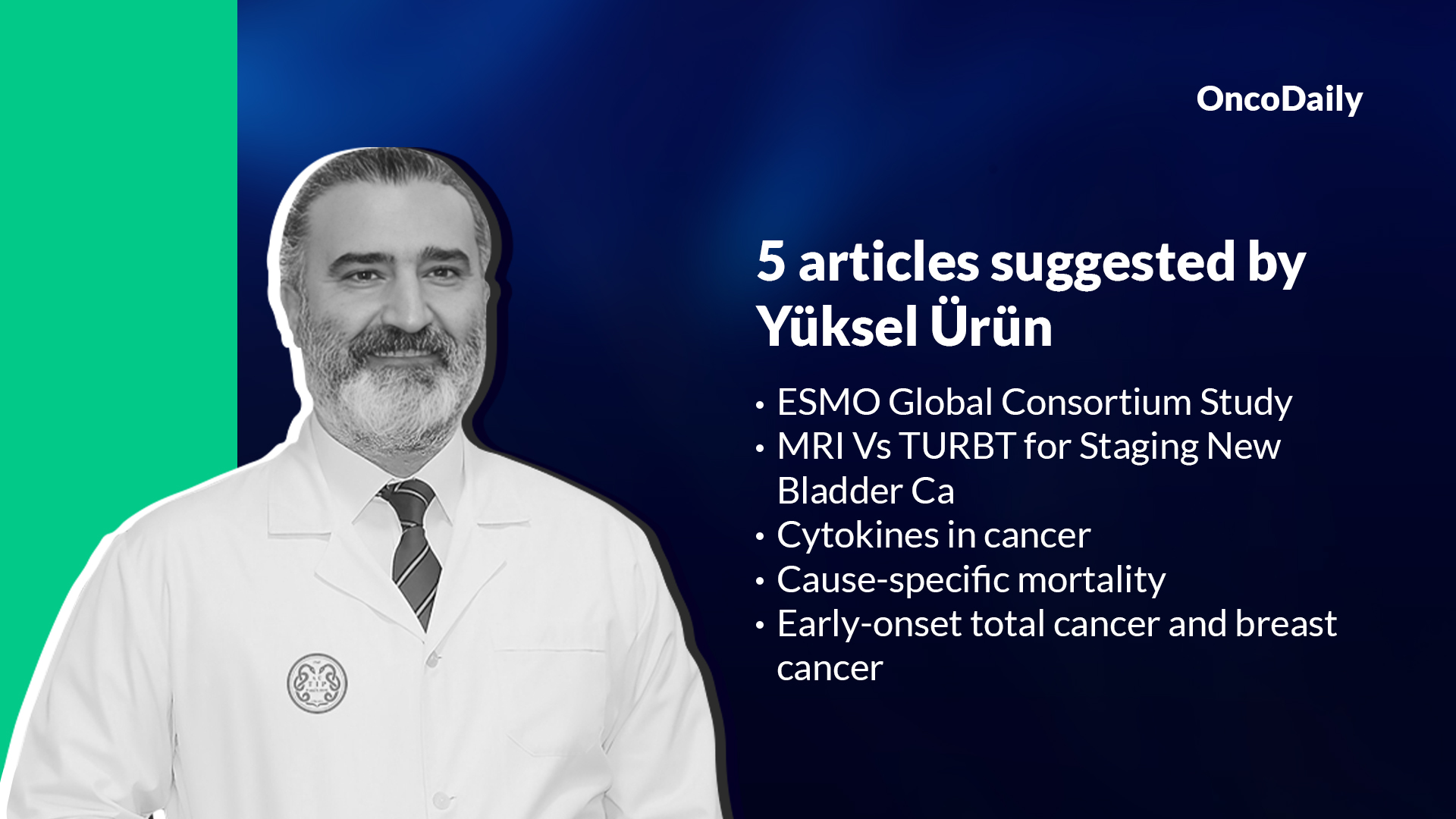 OncoDaily

5 articles suggested by Yüksel Ürün

• ESMO Global Consortium Study
• MRI Vs TURBT for Staging New Bladder Ca
• Cytokines in cancer
• Cause-specific mortality
• Early-onset total cancer and breast cancer